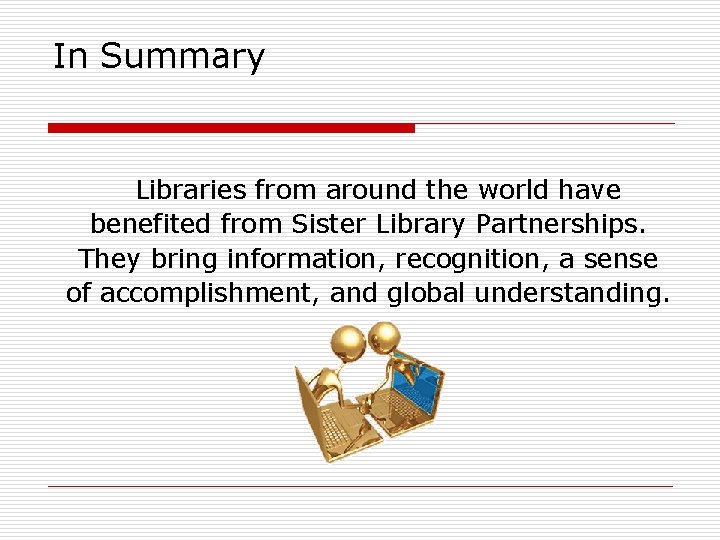 In Summary

Libraries from around the world have benefited from Sister Library Partnerships. They bring information, recognition, a sense of accomplishment, and global understanding.